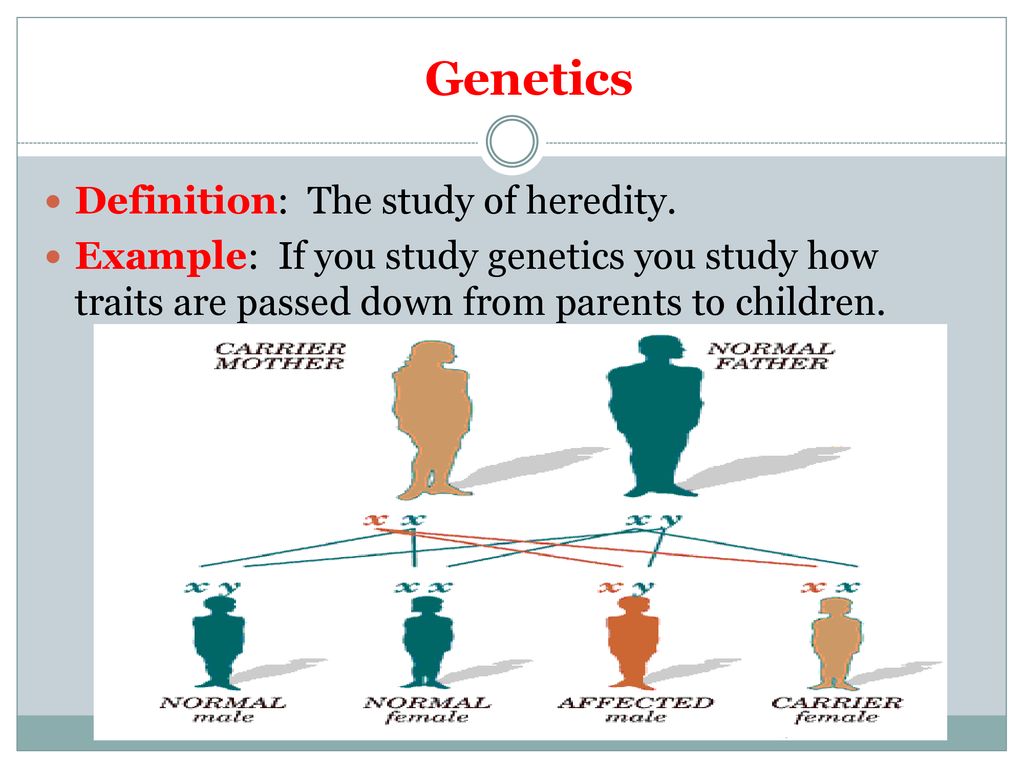 Genetics

Definition: The study of heredity.

Example: If you study genetics you study how traits are passed down from parents to children.

CARRIER MOTHER

NORMAL FATHER

x x

x y

x y

x x

x y

x x

NORMAL male

NORMAL female

AFFECTED male

CARRIER female